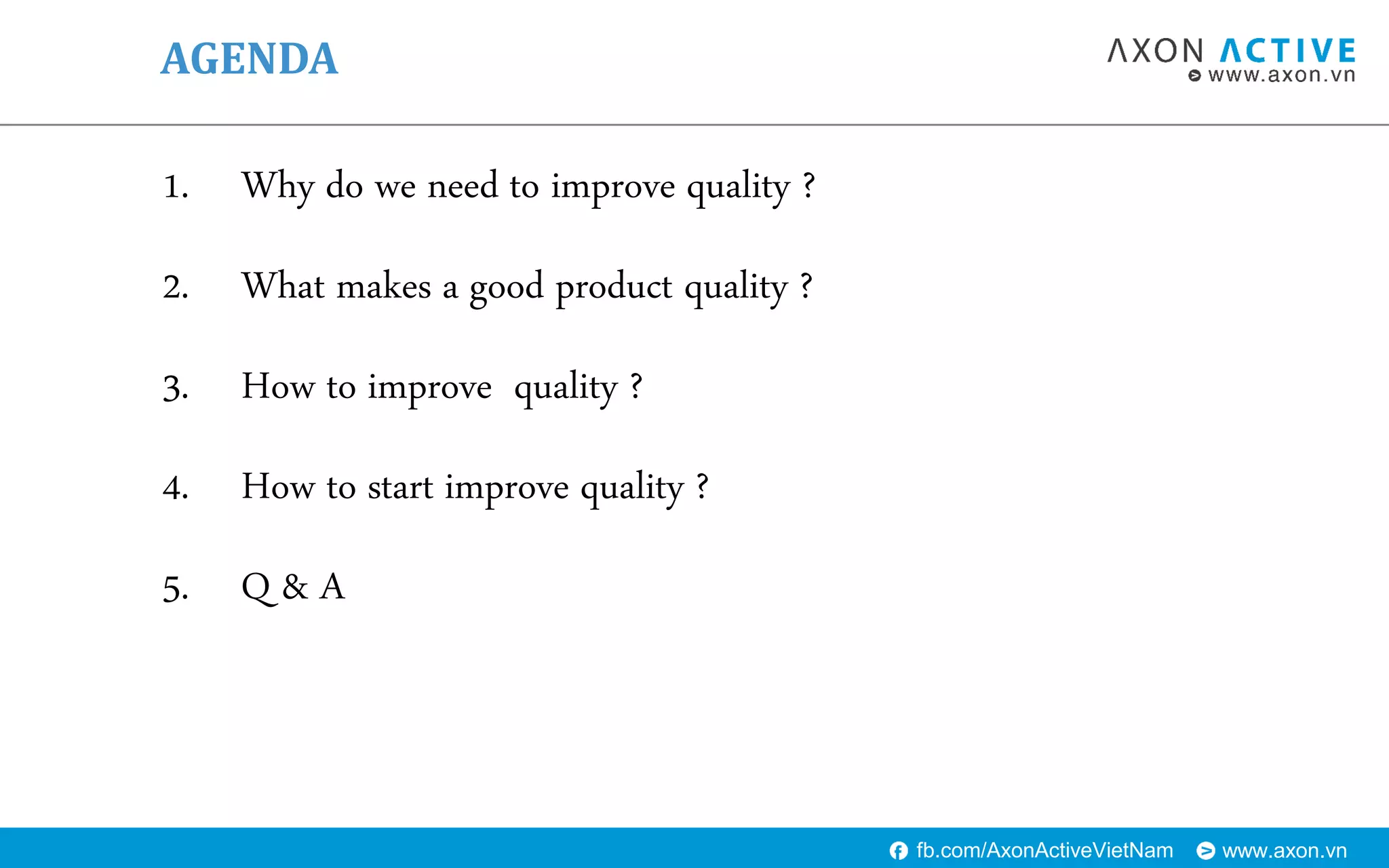 AGENDA

AXON ACTIVE
www.axon.vn

1. Why do we need to improve quality ?

2. What makes a good product quality ?

3. How to improve quality ?

4. How to start improve quality ?

5. Q & A

fb.com/AxonActiveVietNam www.axon.vn